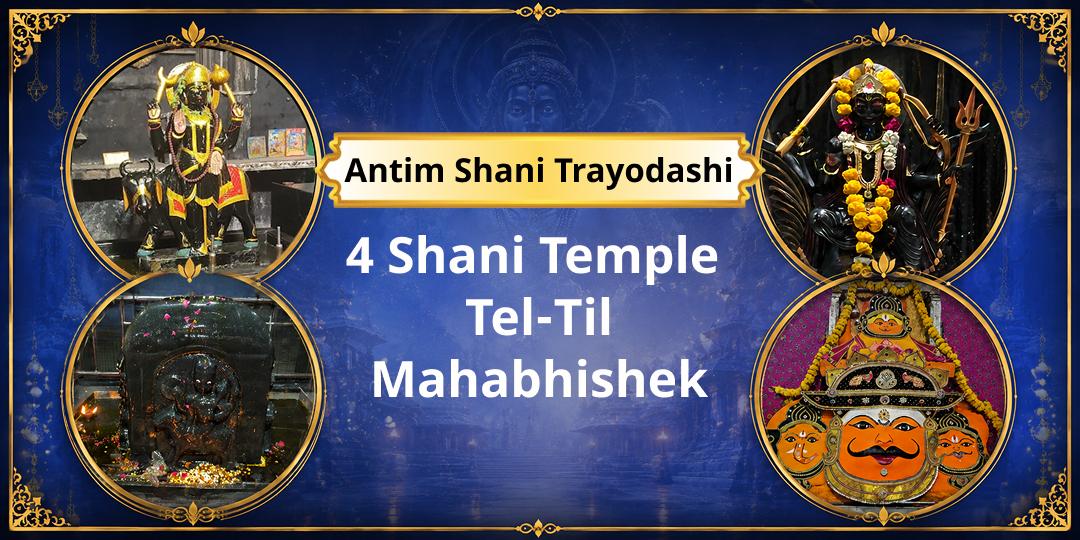 Antim Shani Trayodashi

4 Shani Temple
Tel-Til
Mahabhishek